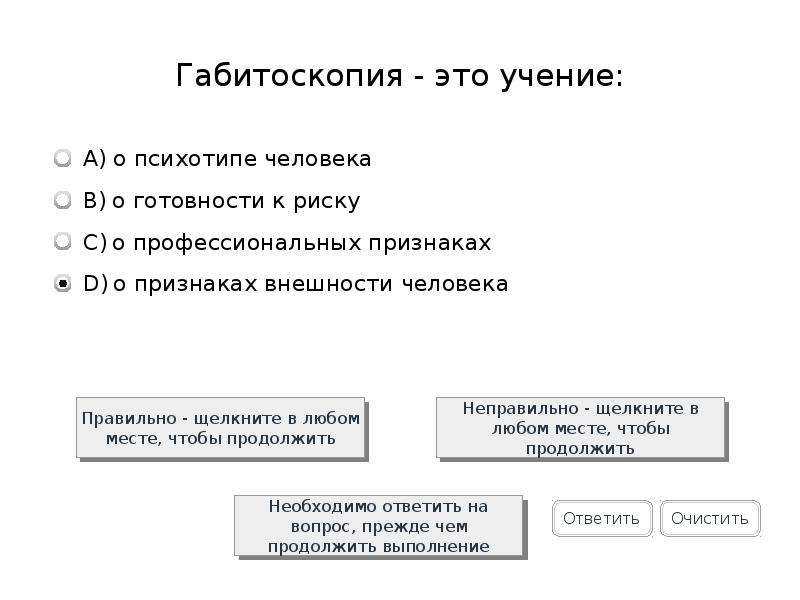 Габитоскопия - это учение:

A) о психотипе человека

B) о готовности к риску

C) о профессиональных признаках

D) о признаках внешности человека

Правильно - щелкните в любом месте, чтобы продолжить

Неправильно - щелкните в любом месте, чтобы продолжить

Необходимо ответить на вопрос, прежде чем продолжить выполнение

Ответить

Очистить